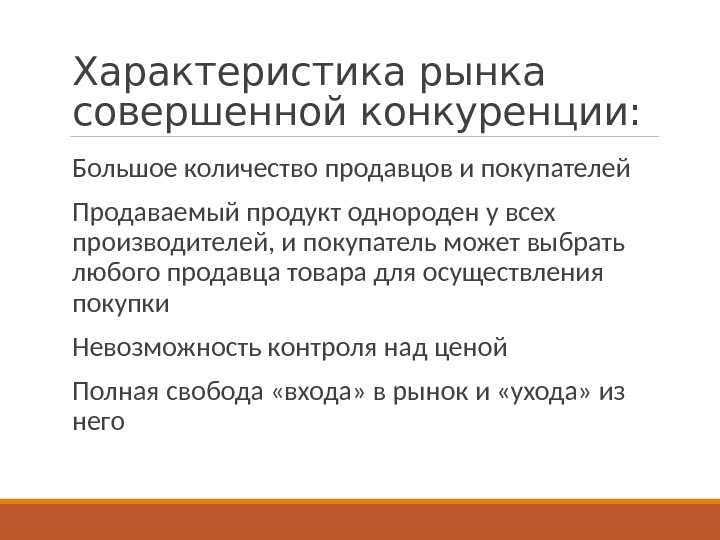 Характеристика рынка совершенной конкуренции:

Большое количество продавцов и покупателей

Продаваемый продукт однороден у всех производителей, и покупатель может выбрать любого продавца товара для осуществления покупки

Невозможность контроля над ценой

Полная свобода «входа» в рынок и «ухода» из него